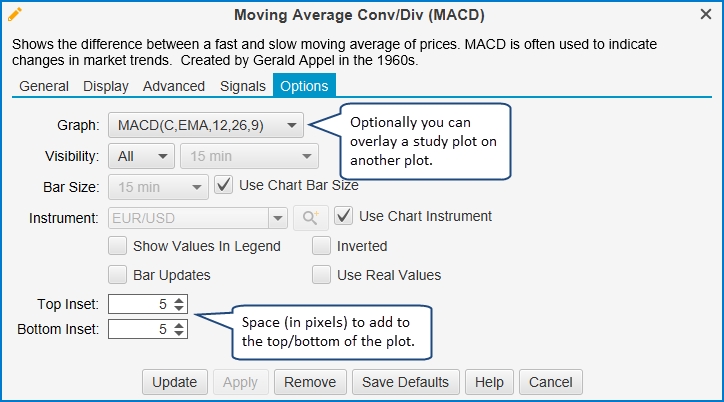 Moving Average Conv/Div (MACD)

Shows the difference between a fast and slow moving average of prices. MACD is often used to indicate changes in market trends. Created by Gerald Appel in the 1960s.

General Display Advanced Signals Options

Graph: MACD(C,EMA,12,26,9)

Optionally you can overlay a study plot on another plot.

Visibility: All 15 min

Bar Size: 15 min Use Chart Bar Size

Instrument: EUR/USD Use Chart Instrument

Show Values In Legend Inverted

Bar Updates Use Real Values

Top Inset: 5

Bottom Inset: 5

Space (in pixels) to add to the top/bottom of the plot.

Update Apply Remove Save Defaults Help Cancel